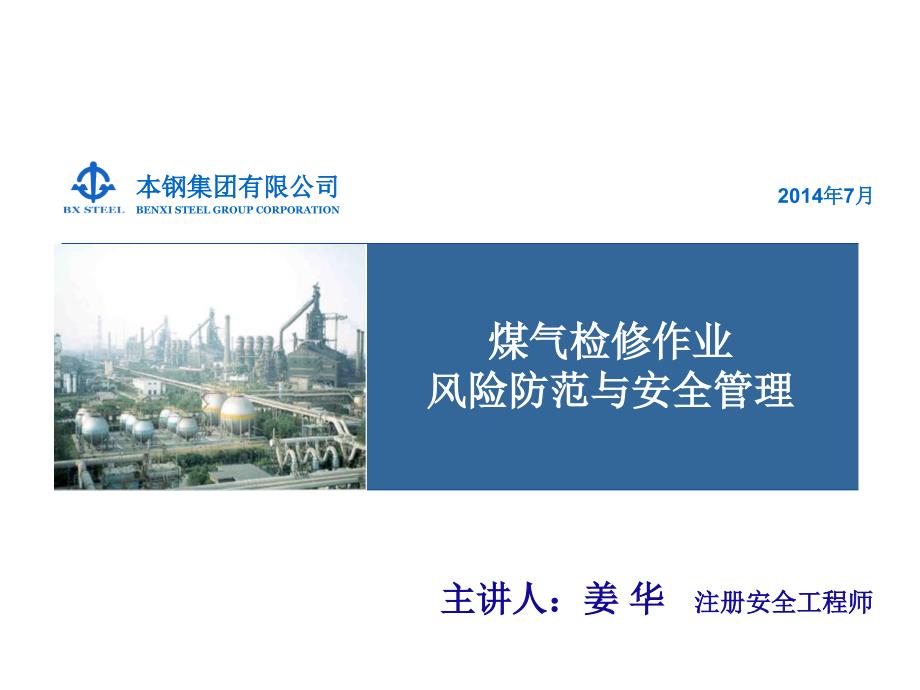 BX STEEL 本钢集团有限公司
BENXI STEEL GROUP CORPORATION

2014年7月

煤气检修作业
风险防范与安全管理

主讲人：姜 华 注册安全工程师